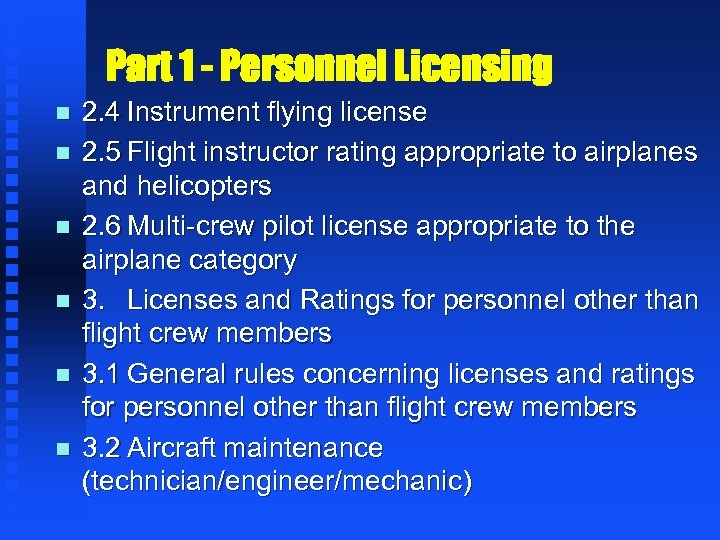 Part 1 - Personnel Licensing

- 2.4 Instrument flying license
- 2.5 Flight instructor rating appropriate to airplanes and helicopters
- 2.6 Multi-crew pilot license appropriate to the airplane category
- 3. Licenses and Ratings for personnel other than flight crew members
- 3.1 General rules concerning licenses and ratings for personnel other than flight crew members
- 3.2 Aircraft maintenance (technician/engineer/mechanic)